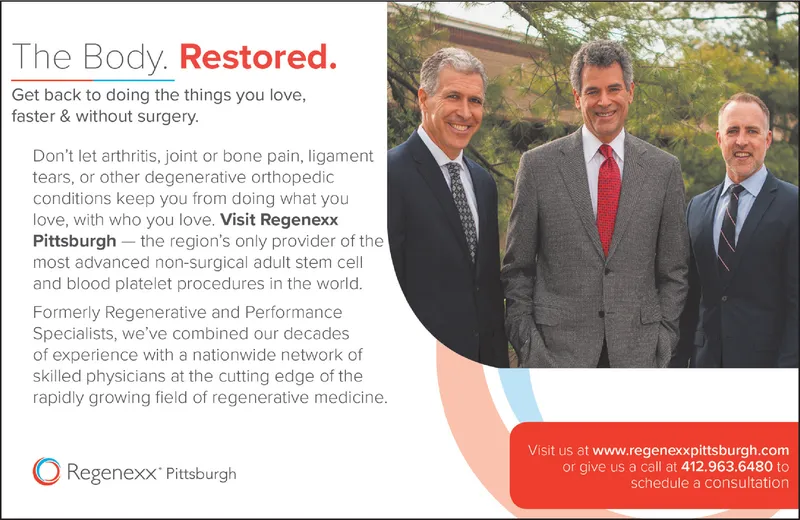 The Body. Restored.

Get back to doing the things you love, faster & without surgery.

Don't let arthritis, joint or bone pain, ligament tears, or other degenerative orthopedic conditions keep you from doing what you love, with who you love. Visit Regenexx Pittsburgh — the region's only provider of the most advanced non-surgical adult stem cell and blood platelet procedures in the world.

Formerly Regenerative and Performance Specialists, we've combined our decades of experience with a nationwide network of skilled physicians at the cutting edge of the rapidly growing field of regenerative medicine.

Regenexx® Pittsburgh

Visit us at www.regenexxpittsburgh.com or give us a call at 412.963.6480 to schedule a consultation